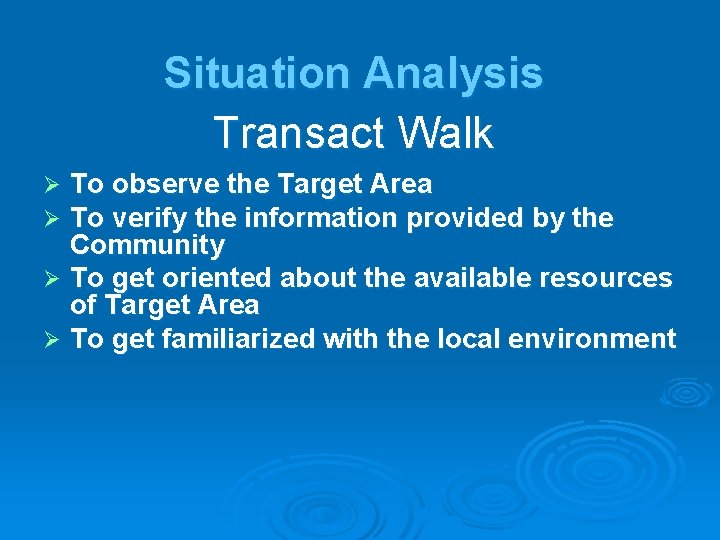 Situation Analysis

Transact Walk

➢ To observe the Target Area
➢ To verify the information provided by the Community
➢ To get oriented about the available resources of Target Area
➢ To get familiarized with the local environment